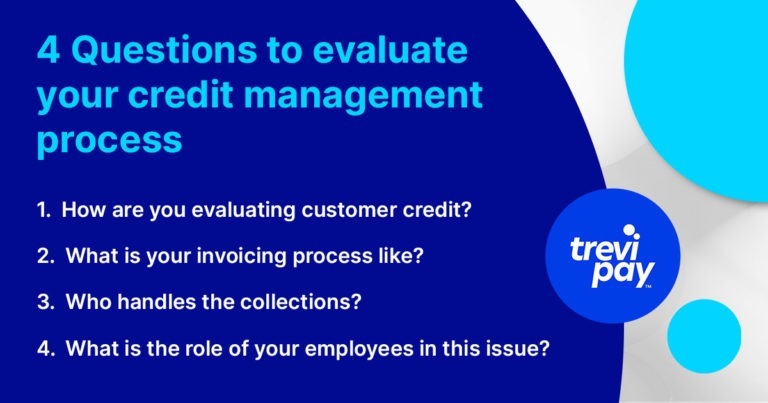 4 Questions to evaluate your credit management process

1. How are you evaluating customer credit?

2. What is your invoicing process like?

3. Who handles the collections?

4. What is the role of your employees in this issue?

trevi pay™